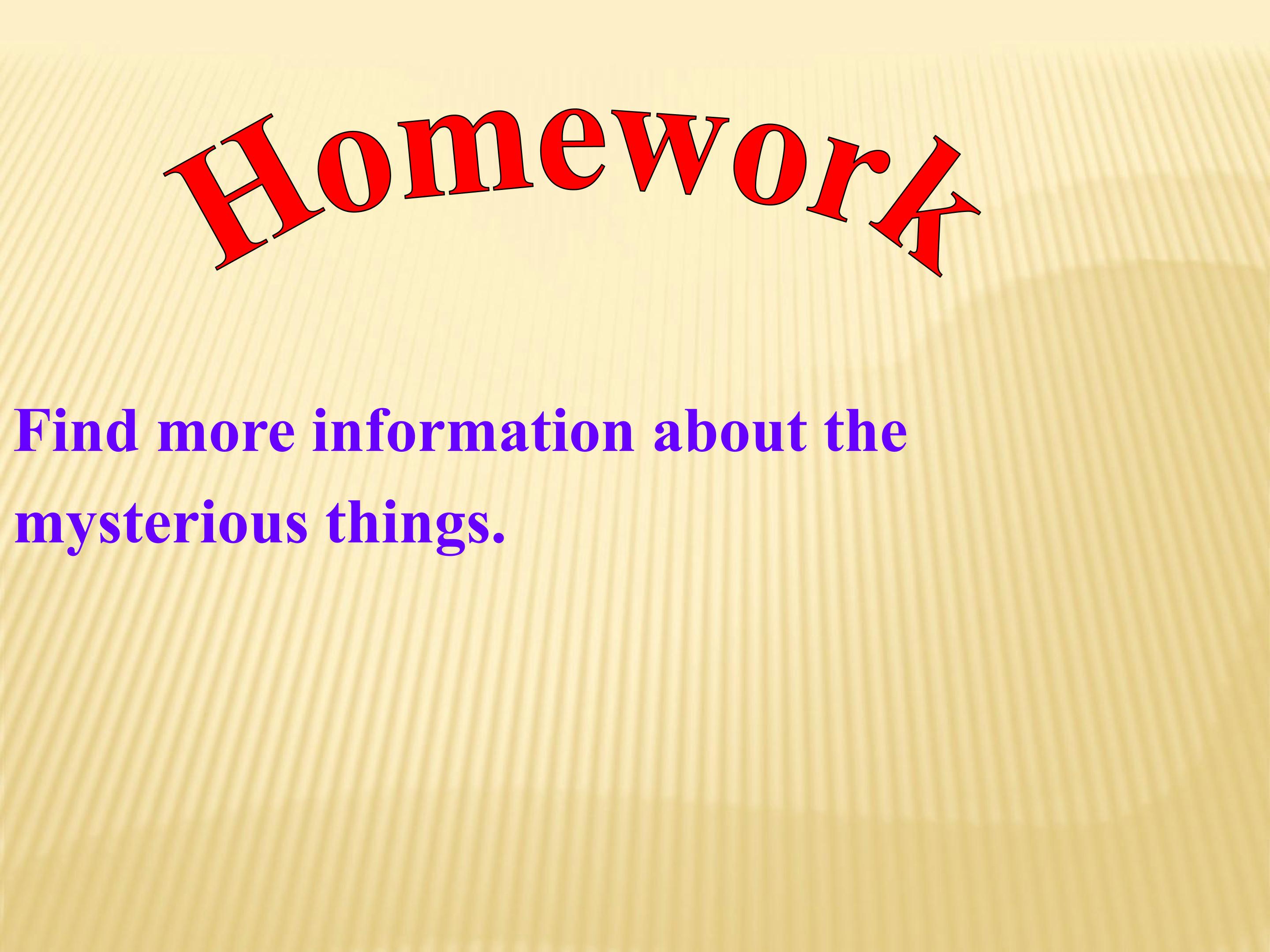 Homework

Find more information about the mysterious things.